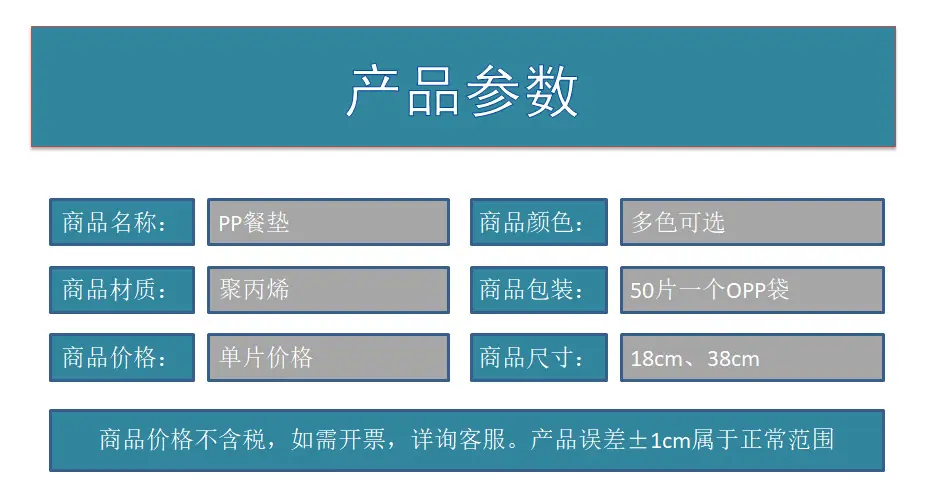 产品参数

商品名称：
PP餐垫

商品材质：
聚丙烯

商品价格：
单片价格

商品颜色：
多色可选

商品包装：
50片一个OPP袋

商品尺寸：
18cm、38cm

商品价格不含税，如需开票，详询客服。产品误差±1cm属于正常范围